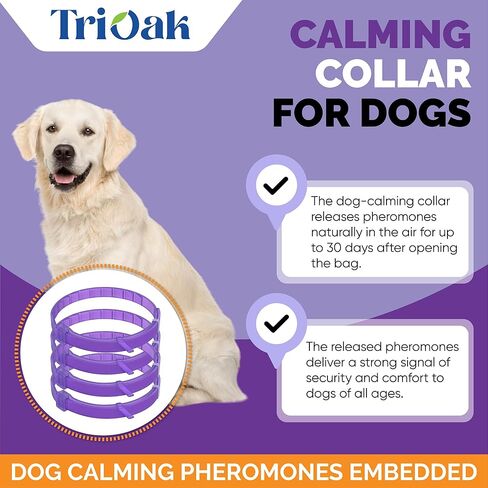 TriOak

CALMING COLLAR FOR DOGS

The dog-calming collar releases pheromones naturally in the air for up to 30 days after opening the bag.

The released pheromones deliver a strong signal of security and comfort to dogs of all ages.

DOG CALMING PHEROMONES EMBEDDED